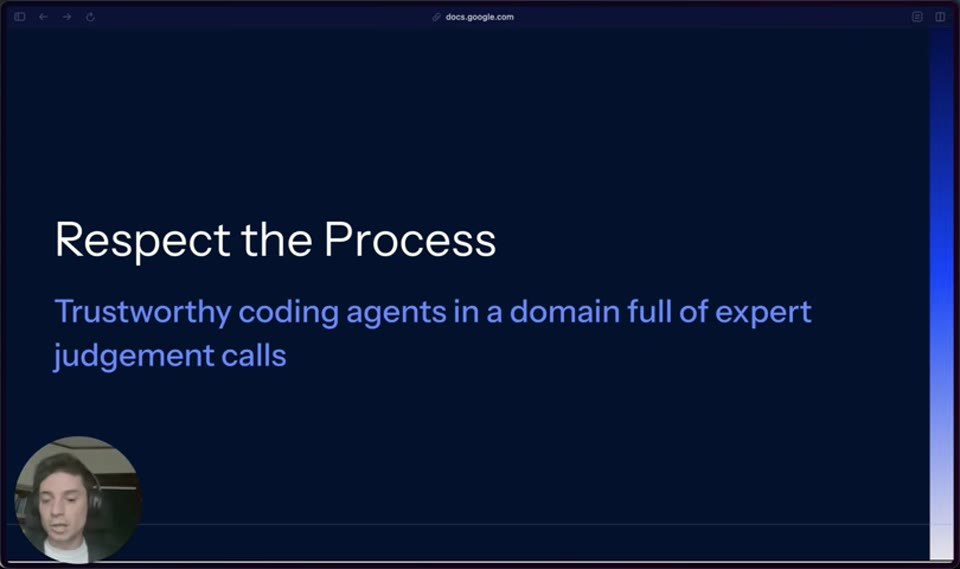 docs.google.com

Respect the Process

Trustworthy coding agents in a domain full of expert judgement calls